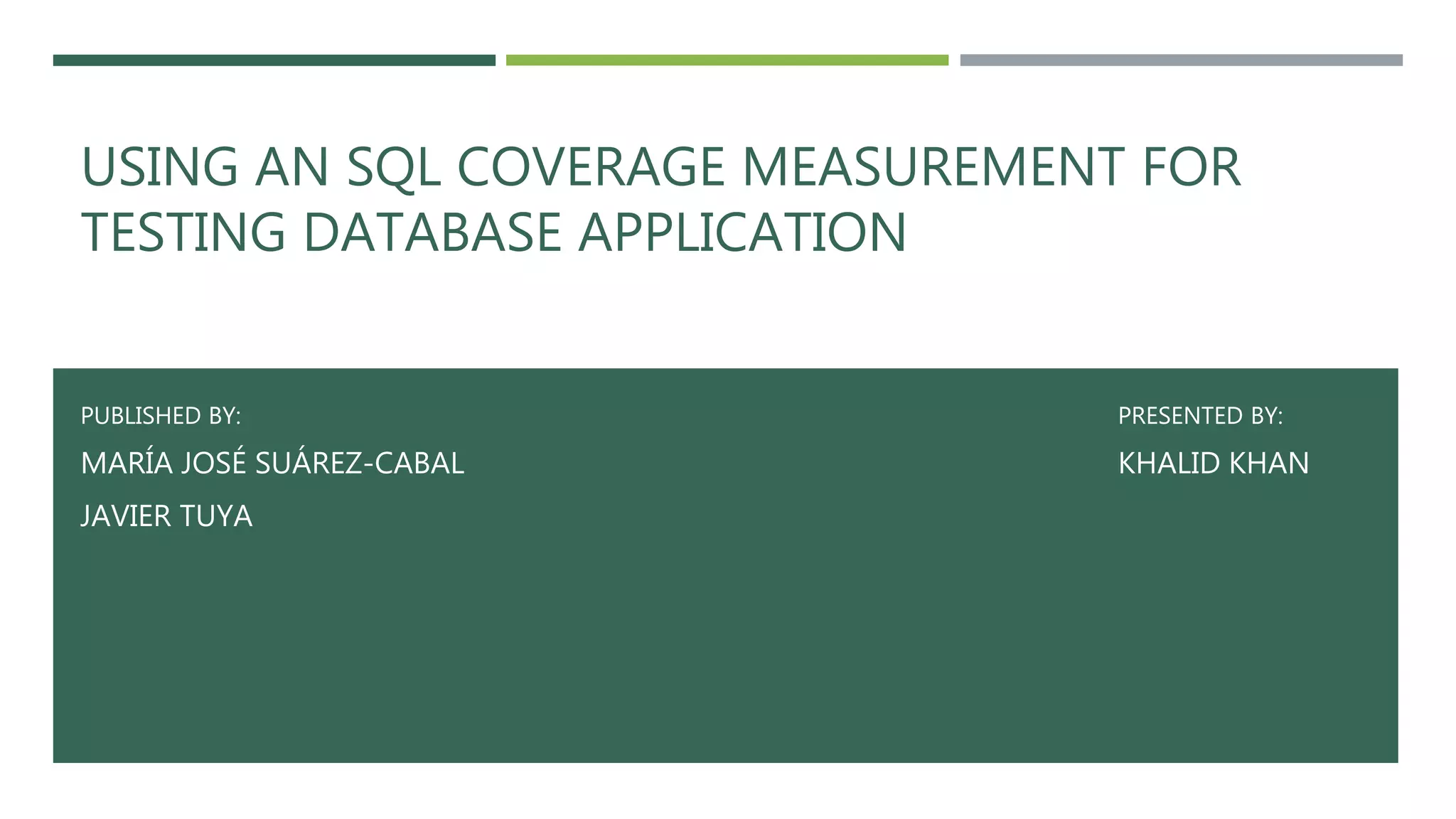 USING AN SQL COVERAGE MEASUREMENT FOR TESTING DATABASE APPLICATION

PUBLISHED BY:

MARÍA JOSÉ SUÁREZ-CABAL

JAVIER TUYA

PRESENTED BY:

KHALID KHAN